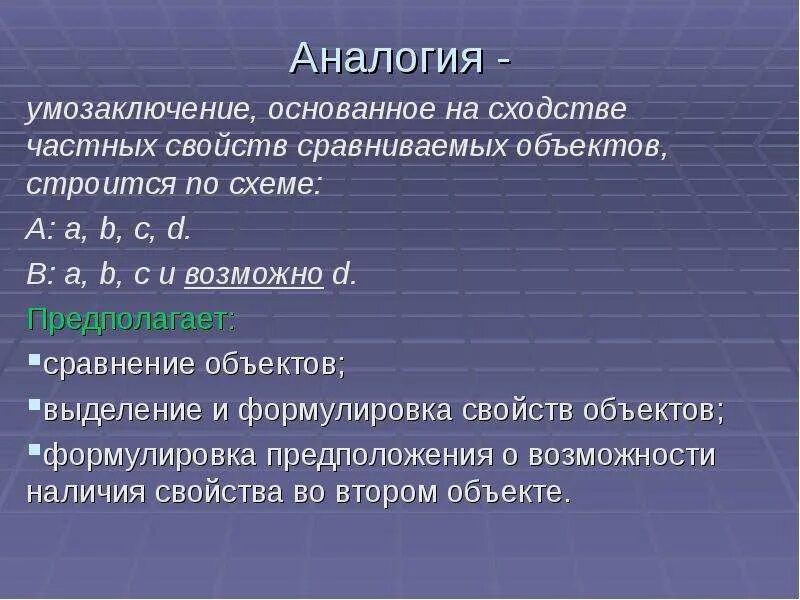 Аналогия -

умозаключение, основанное на сходстве частных свойств сравниваемых объектов, строится по схеме:

A: a, b, c, d.

B: a, b, c и возможно d.

Предполагает:

▪сравнение объектов;

▪выделение и формулировка свойств объектов;

▪формулировка предположения о возможности наличия свойства во втором объекте.